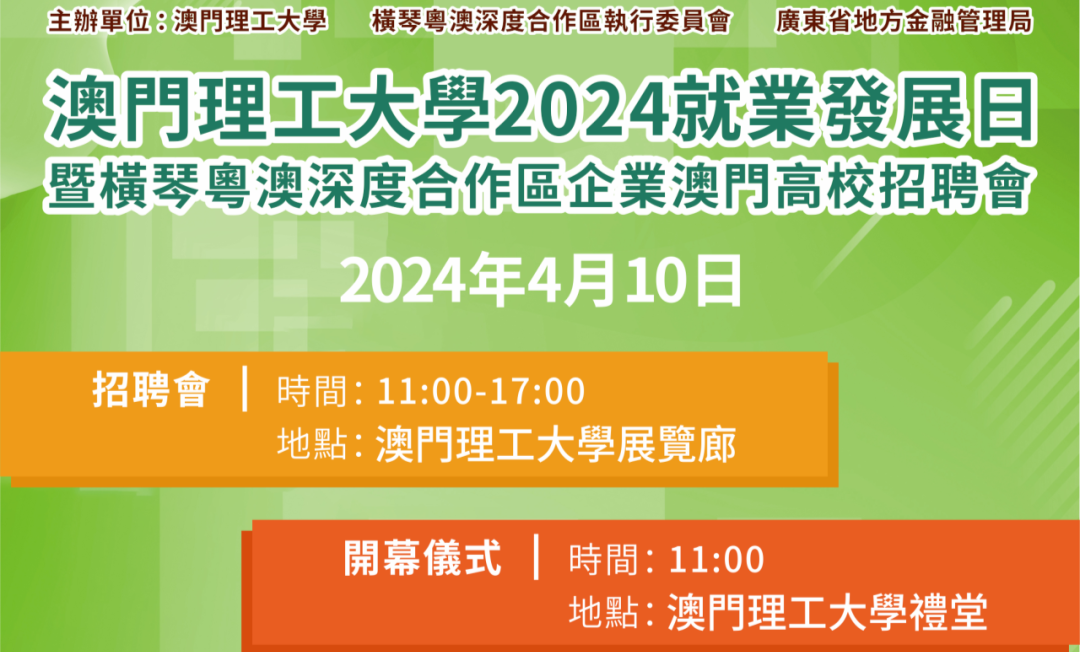 主辦單位：澳門理工大學　橫琴粵澳深度合作區執行委員會　廣東省地方金融管理局

澳門理工大學2024就業發展日
暨橫琴粵澳深度合作區企業澳門高校招聘會

2024年4月10日

招聘會 | 時間：11:00-17:00
地點：澳門理工大學展覽廊

開幕儀式 | 時間：11:00
地點：澳門理工大學禮堂